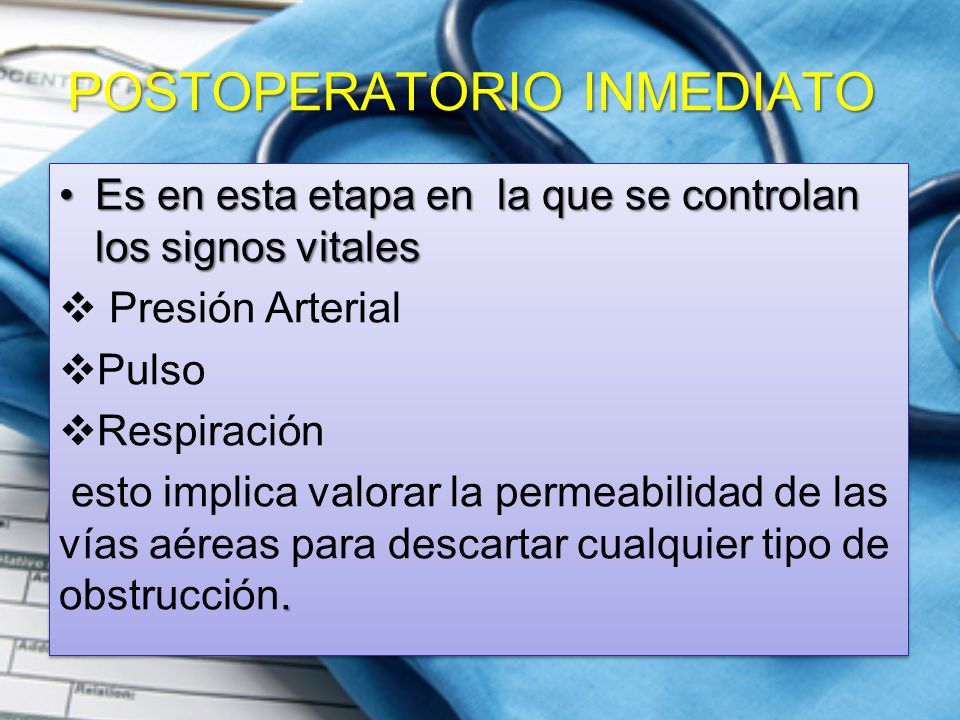 POSTOPERATORIO INMEDIATO

• Es en esta etapa en la que se controlan los signos vitales

❖ Presión Arterial

❖Pulso

❖Respiración

esto implica valorar la permeabilidad de las vías aéreas para descartar cualquier tipo de obstrucción.